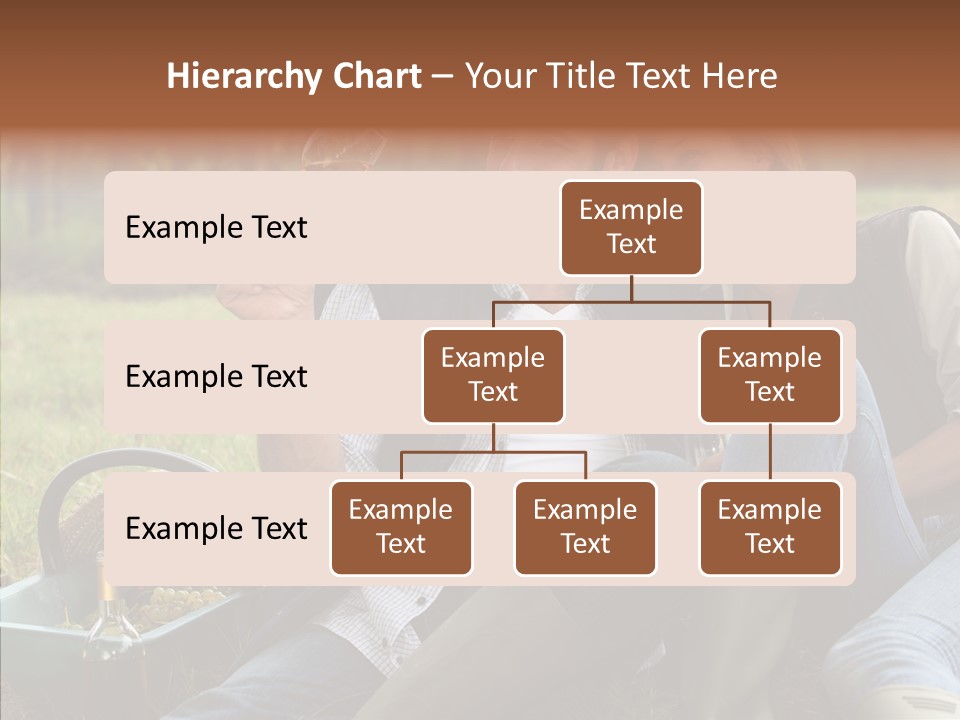 Hierarchy Chart – Your Title Text Here

Example Text

Example Text

Example Text

Example Text

Example Text

Example Text

Example Text

Example Text

Example Text